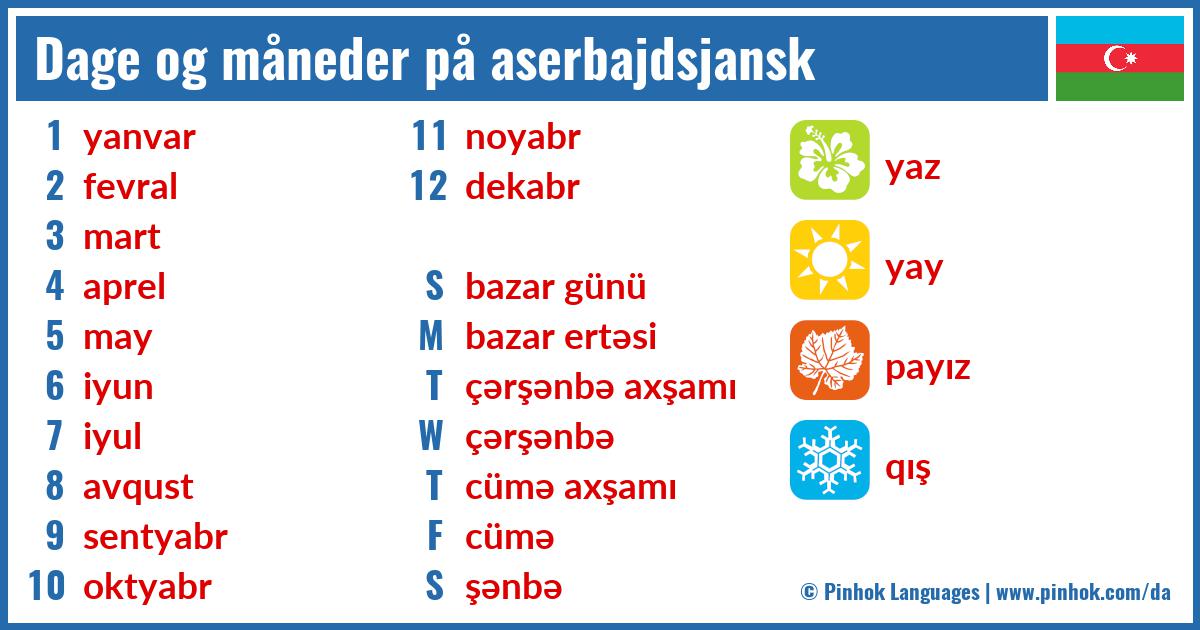 Dage og måneder på aserbajdsjansk

1 yanvar
2 fevral
3 mart
4 aprel
5 may
6 iyun
7 iyul
8 avqust
9 sentyabr
10 oktyabr

11 noyabr
12 dekabr

S bazar günü
M bazar ertəsi
T çərşənbə axşamı
W çərşənbə
T cümə axşamı
F cümə
S şənbə

yaz
yay
payız
qış

© Pinhok Languages | www.pinhok.com/da